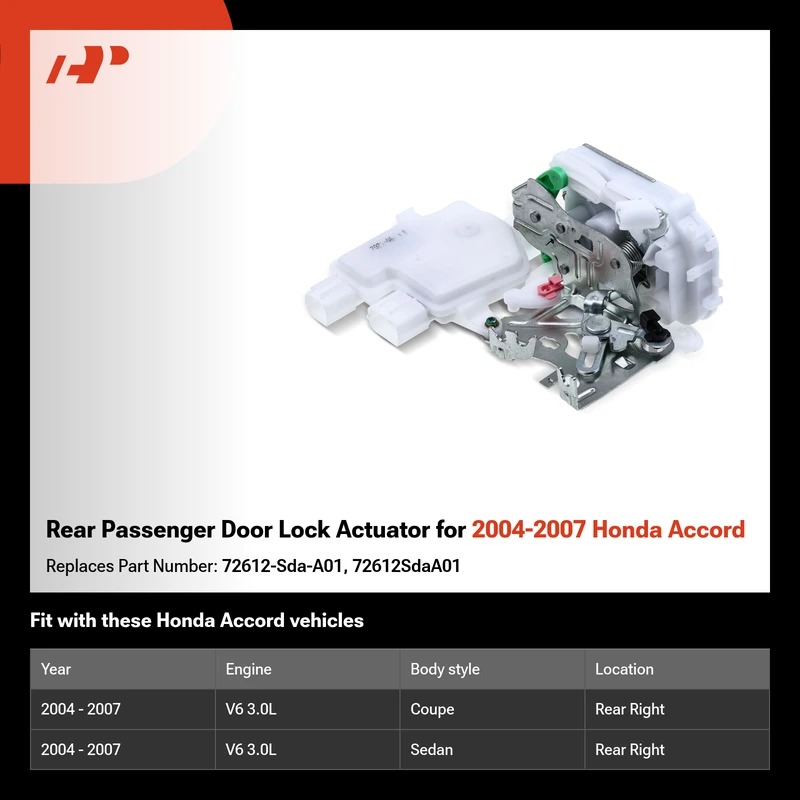 Rear Passenger Door Lock Actuator for 2004-2007 Honda Accord

Replaces Part Number: 72612-Sda-A01, 72612SdaA01

Fit with these Honda Accord vehicles

| Year | Engine | Body style | Location |
|---|---|---|---|
| 2004 - 2007 | V6 3.0L | Coupe | Rear Right |
| 2004 - 2007 | V6 3.0L | Sedan | Rear Right |